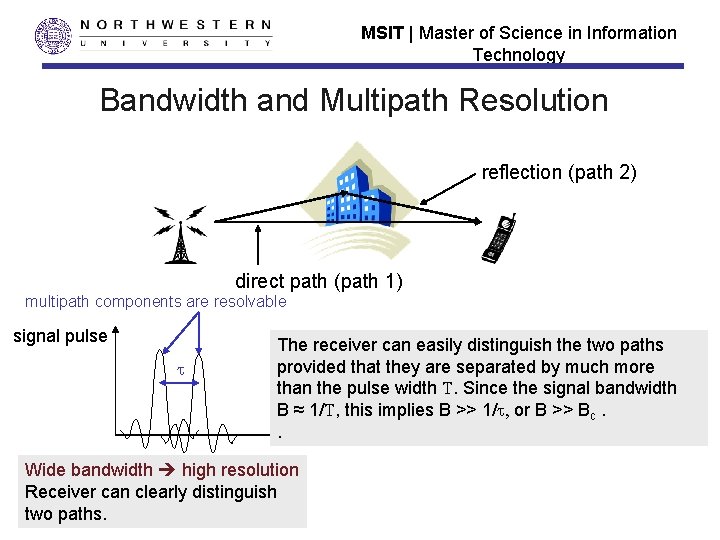 NORTHWESTERN UNIVERSITY

MSIT | Master of Science in Information Technology

Bandwidth and Multipath Resolution

reflection (path 2)

direct path (path 1)

multipath components are resolvable

signal pulse

$\tau$

The receiver can easily distinguish the two paths provided that they are separated by much more than the pulse width T. Since the signal bandwidth B ≈ 1/T, this implies B >> 1/$\tau$, or B >> $B_c$ .
.

Wide bandwidth → high resolution
Receiver can clearly distinguish two paths.